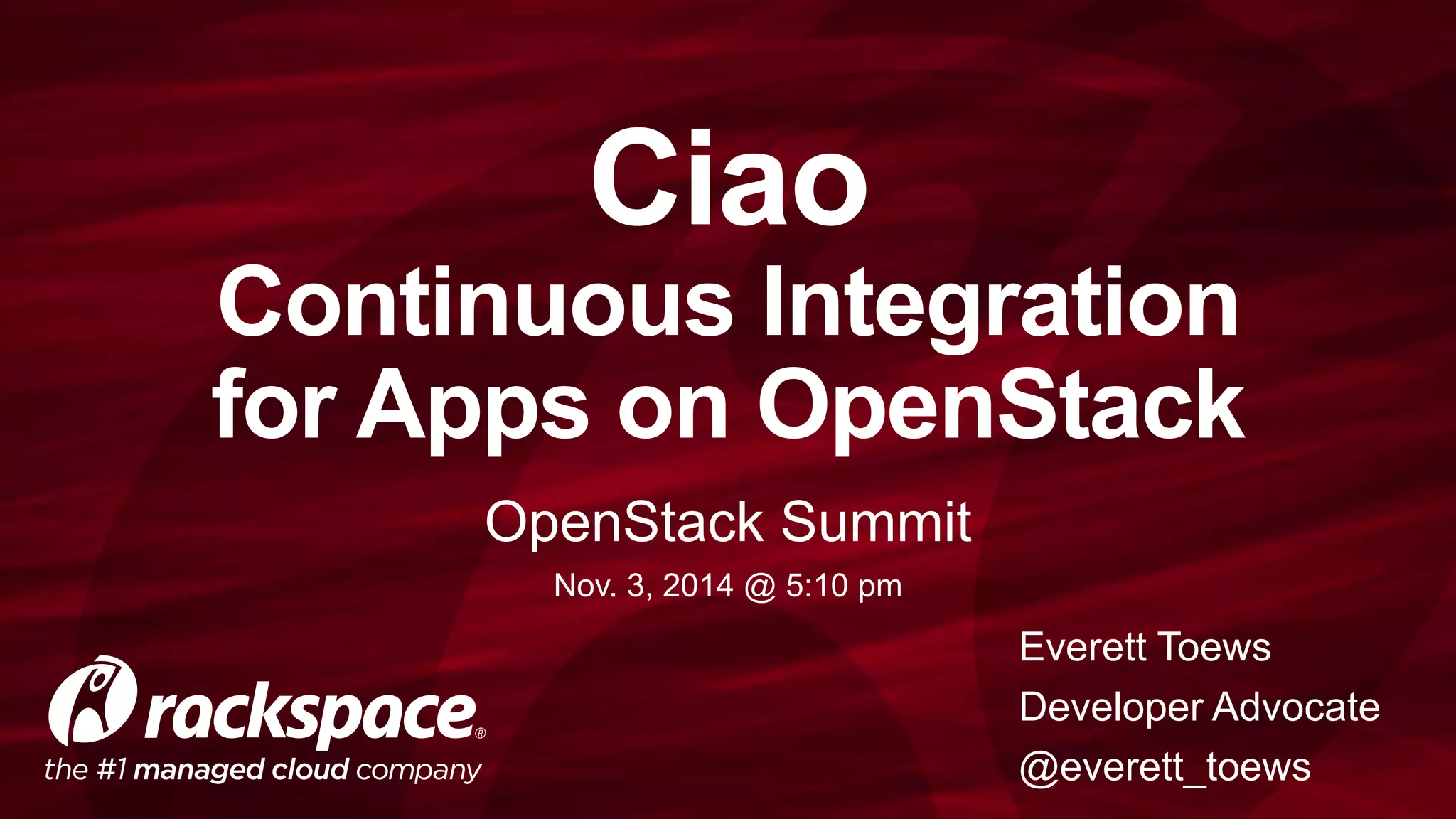 Ciao
Continuous Integration for Apps on OpenStack

OpenStack Summit

Nov. 3, 2014 @ 5:10 pm

rackspace®
the #1 managed cloud company

Everett Toews
Developer Advocate
@everett_toews